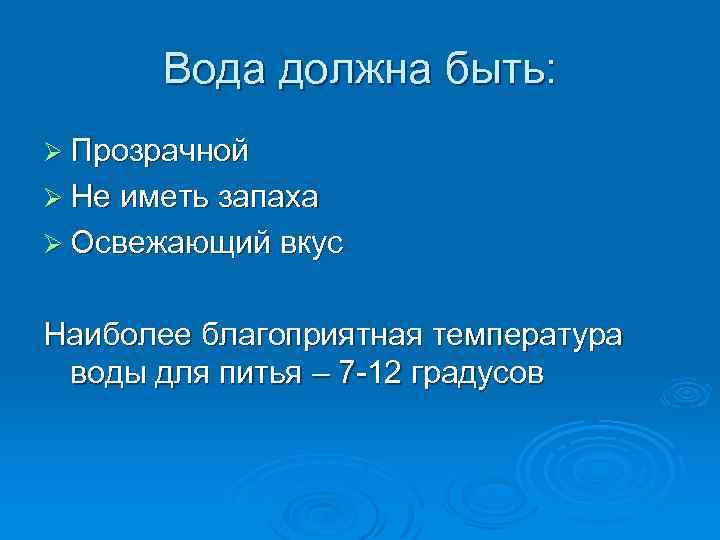 Вода должна быть:

➢ Прозрачной
➢ Не иметь запаха
➢ Освежающий вкус

Наиболее благоприятная температура воды для питья – 7-12 градусов